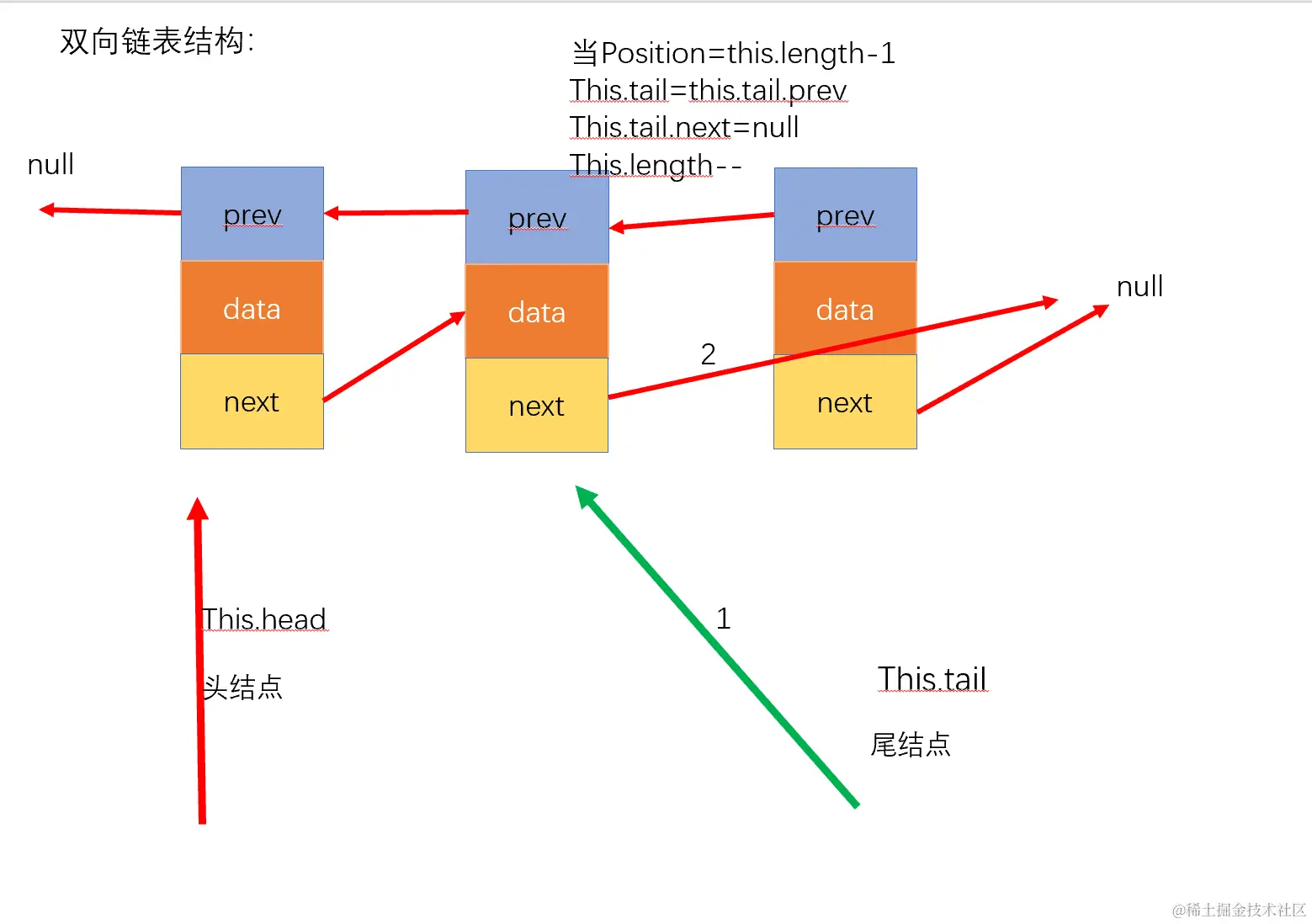 双向链表结构:

当Position=this.length-1
This.tail=this.tail.prev
This.tail.next=null
This.length--

null

prev
data
next

prev
data
next

prev
data
next

null

2

1

This.head
头结点

This.tail
尾结点

@稀土掘金技术社区